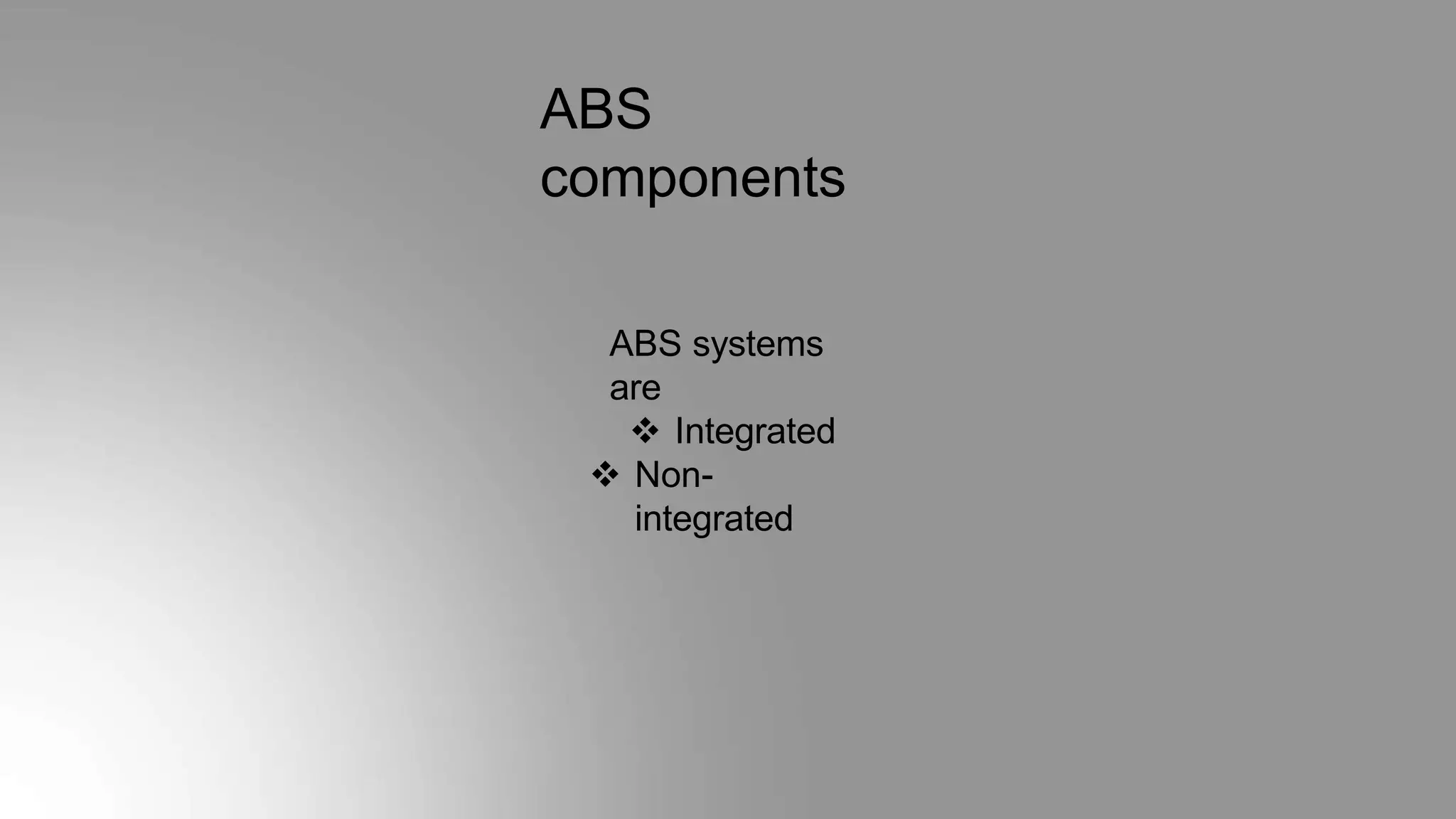 ABS components

ABS systems are

❖ Integrated
❖ Non-integrated